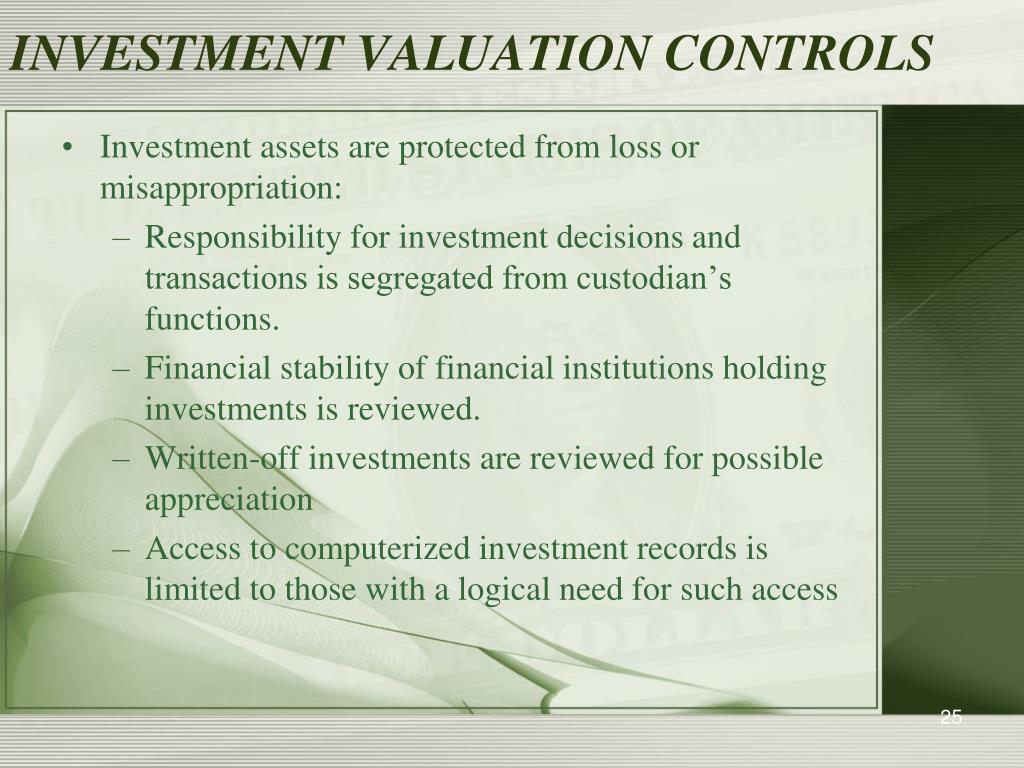 INVESTMENT VALUATION CONTROLS

• Investment assets are protected from loss or misappropriation:
– Responsibility for investment decisions and transactions is segregated from custodian’s functions.
– Financial stability of financial institutions holding investments is reviewed.
– Written-off investments are reviewed for possible appreciation
– Access to computerized investment records is limited to those with a logical need for such access

25